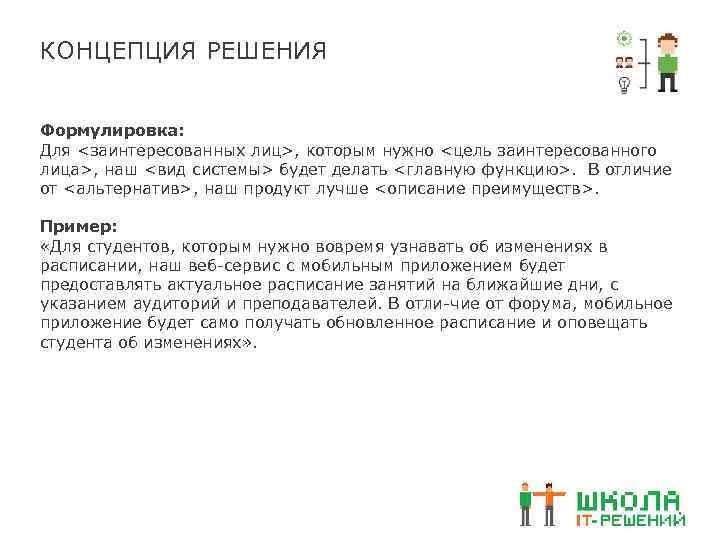 КОНЦЕПЦИЯ РЕШЕНИЯ

**Формулировка:**
Для <заинтересованных лиц>, которым нужно <цель заинтересованного лица>, наш <вид системы> будет делать <главную функцию>. В отличие от <альтернатив>, наш продукт лучше <описание преимуществ>.

**Пример:**
«Для студентов, которым нужно вовремя узнавать об изменениях в расписании, наш веб-сервис с мобильным приложением будет предоставлять актуальное расписание занятий на ближайшие дни, с указанием аудиторий и преподавателей. В отли-чие от форума, мобильное приложение будет само получать обновленное расписание и оповещать студента об изменениях».

ШКОЛА
IT-РЕШЕНИЙ